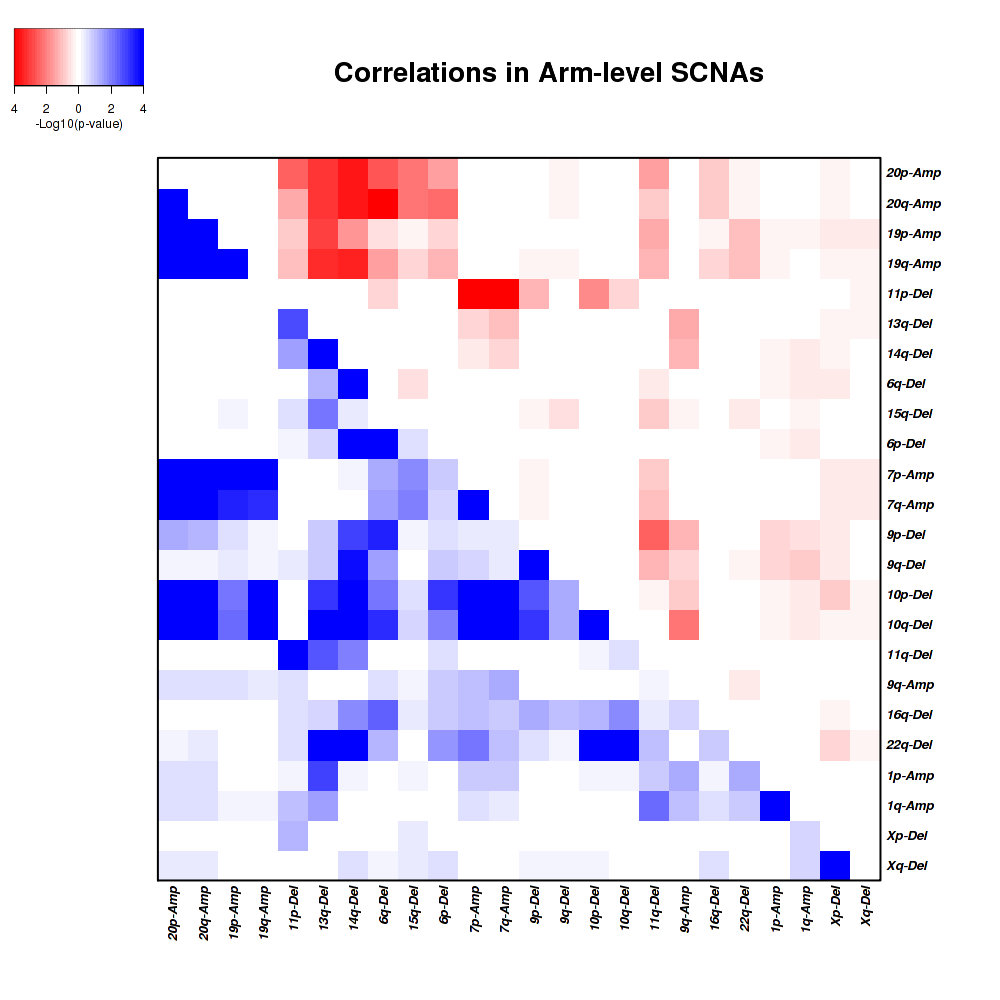 4 2 0 2 4
-Log10(p-value)

Correlations in Arm-level SCNAs

20p-Amp
20q-Amp
19p-Amp
19q-Amp
11p-Del
13q-Del
14q-Del
6q-Del
15q-Del
6p-Del
7p-Amp
7q-Amp
9p-Del
9q-Del
10p-Del
10q-Del
11q-Del
9q-Amp
16q-Del
22q-Del
1p-Amp
1q-Amp
Xp-Del
Xq-Del

20p-Amp
20q-Amp
19p-Amp
19q-Amp
11p-Del
13q-Del
14q-Del
6q-Del
15q-Del
6p-Del
7p-Amp
7q-Amp
9p-Del
9q-Del
10p-Del
10q-Del
11q-Del
9q-Amp
16q-Del
22q-Del
1p-Amp
1q-Amp
Xp-Del
Xq-Del